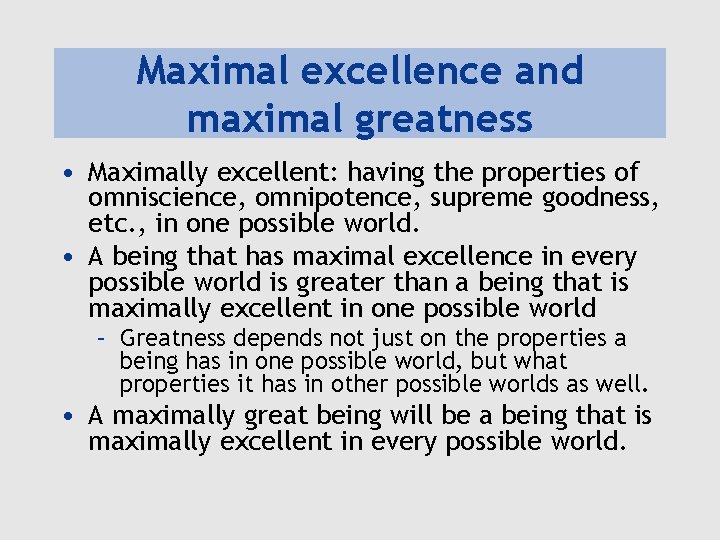 Maximal excellence and maximal greatness

• Maximally excellent: having the properties of omniscience, omnipotence, supreme goodness, etc., in one possible world.

• A being that has maximal excellence in every possible world is greater than a being that is maximally excellent in one possible world

– Greatness depends not just on the properties a being has in one possible world, but what properties it has in other possible worlds as well.

• A maximally great being will be a being that is maximally excellent in every possible world.